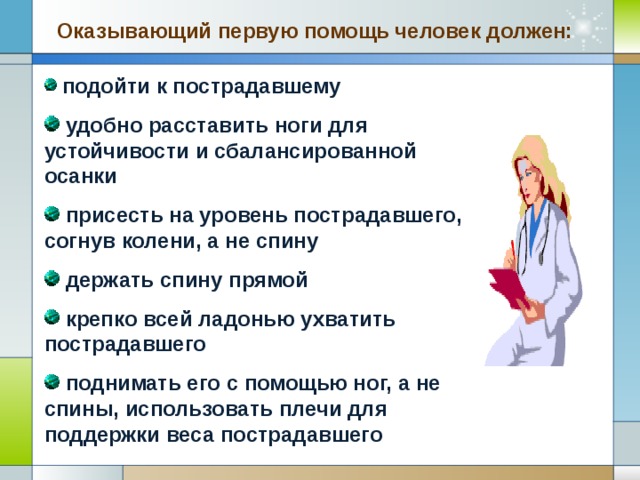 Оказывающий первую помощь человек должен:

подойти к пострадавшему

удобно расставить ноги для устойчивости и сбалансированной осанки

присесть на уровень пострадавшего, согнув колени, а не спину

держать спину прямой

крепко всей ладонью ухватить пострадавшего

поднимать его с помощью ног, а не спины, использовать плечи для поддержки веса пострадавшего